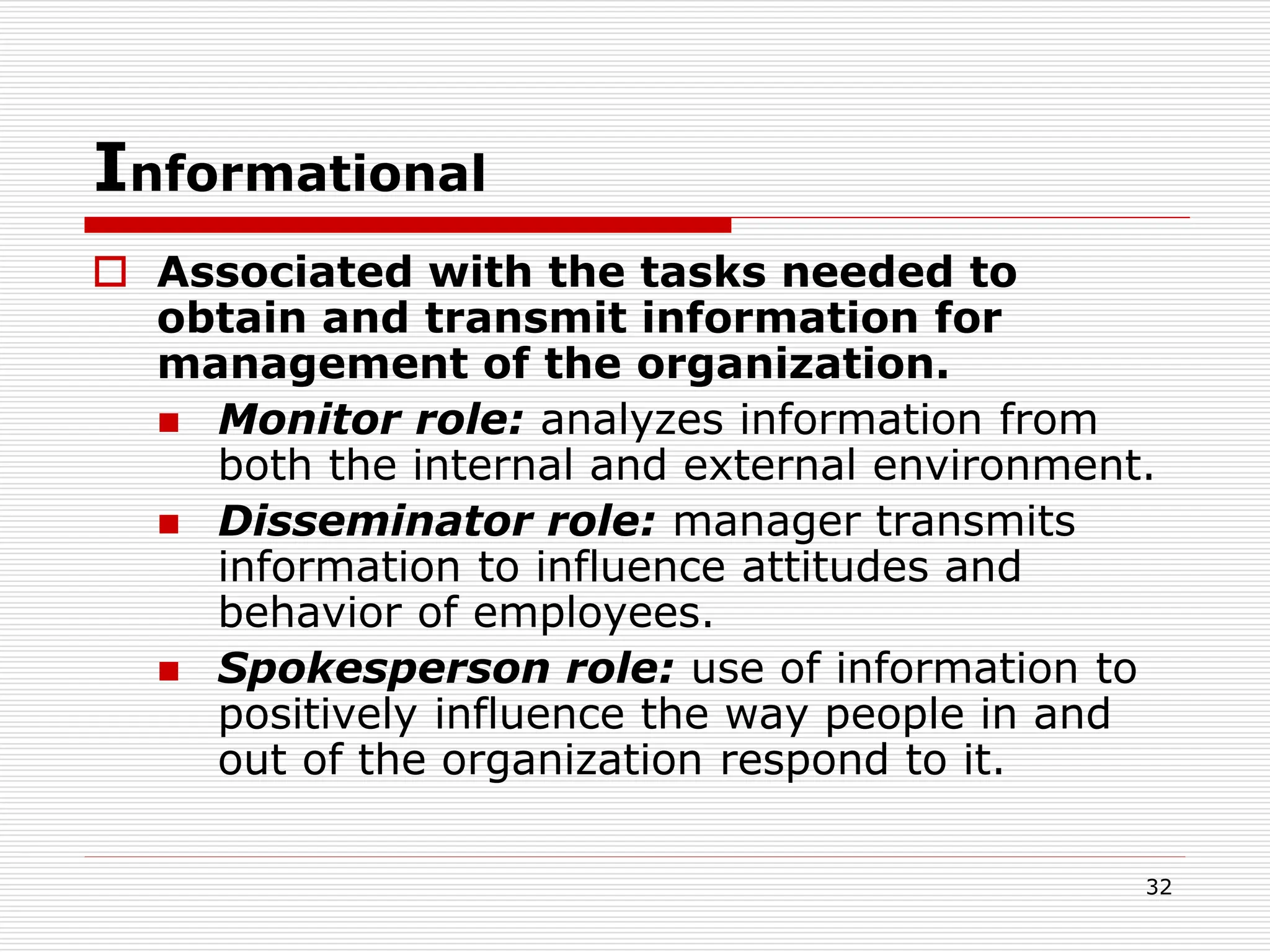 Informational

Associated with the tasks needed to obtain and transmit information for management of the organization.

Monitor role: analyzes information from both the internal and external environment.

Disseminator role: manager transmits information to influence attitudes and behavior of employees.

Spokesperson role: use of information to positively influence the way people in and out of the organization respond to it.

32